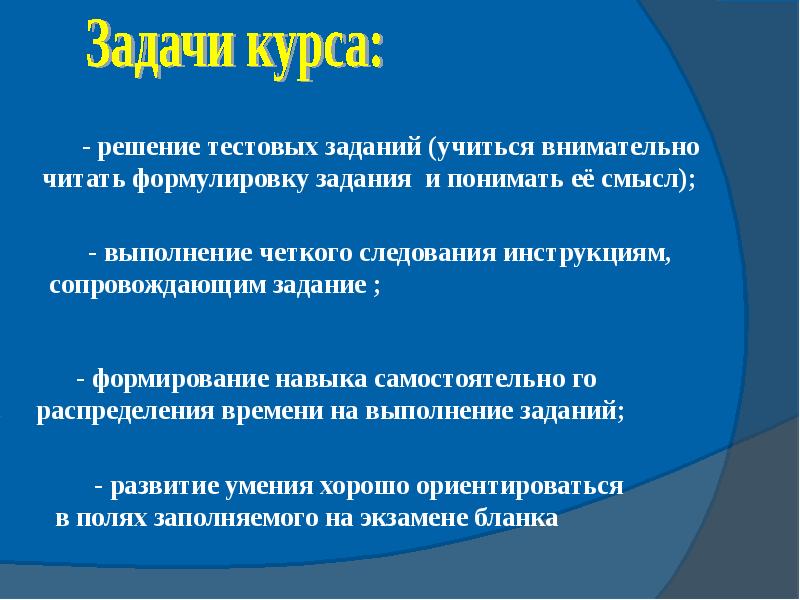 Задачи курса:

- решение тестовых заданий (учиться внимательно читать формулировку задания и понимать её смысл);

- выполнение четкого следования инструкциям, сопровождающим задание ;

- формирование навыка самостоятельно го распределения времени на выполнение заданий;

- развитие умения хорошо ориентироваться в полях заполняемого на экзамене бланка